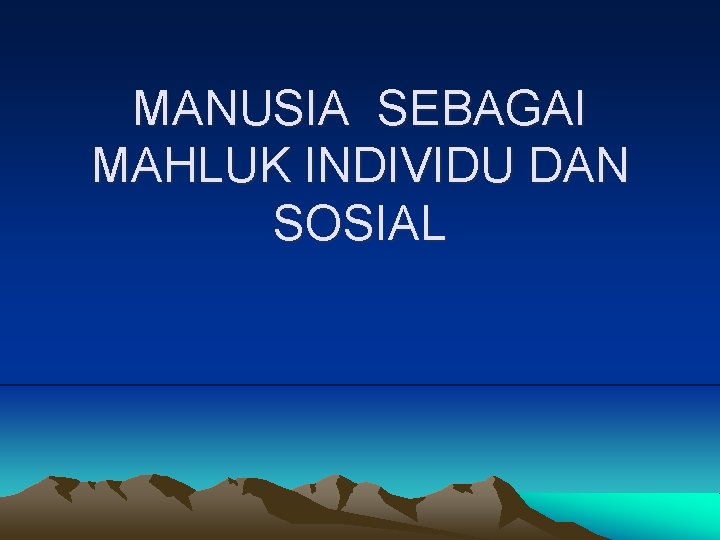 MANUSIA SEBAGAI MAHLUK INDIVIDU DAN SOSIAL